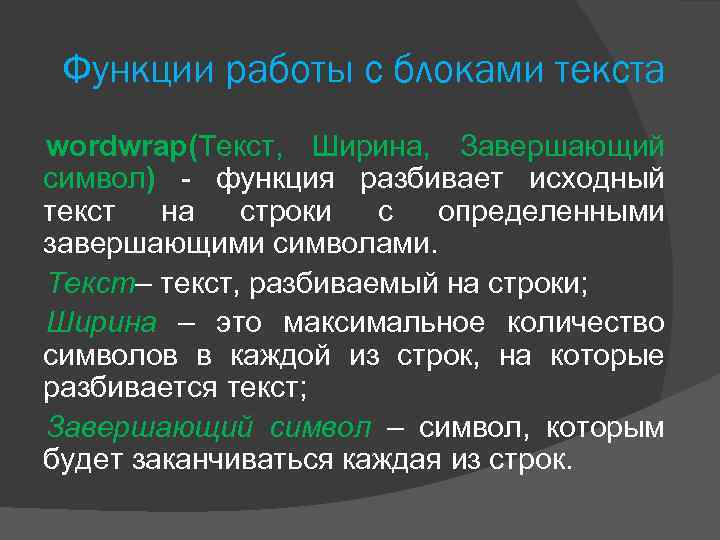 Функции работы с блоками текста

wordwrap(Текст, Ширина, Завершающий символ) - функция разбивает исходный текст на строки с определенными завершающими символами.

Текст– текст, разбиваемый на строки;

Ширина – это максимальное количество символов в каждой из строк, на которые разбивается текст;

Завершающий символ – символ, которым будет заканчиваться каждая из строк.